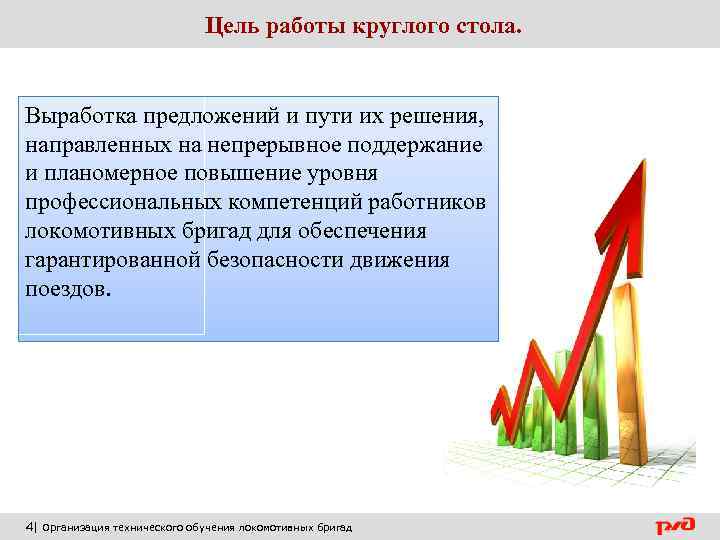 Цель работы круглого стола.

Выработка предложений и пути их решения, направленных на непрерывное поддержание и планомерное повышение уровня профессиональных компетенций работников локомотивных бригад для обеспечения гарантированной безопасности движения поездов.

4| Организация технического обучения локомотивных бригад

РЖД